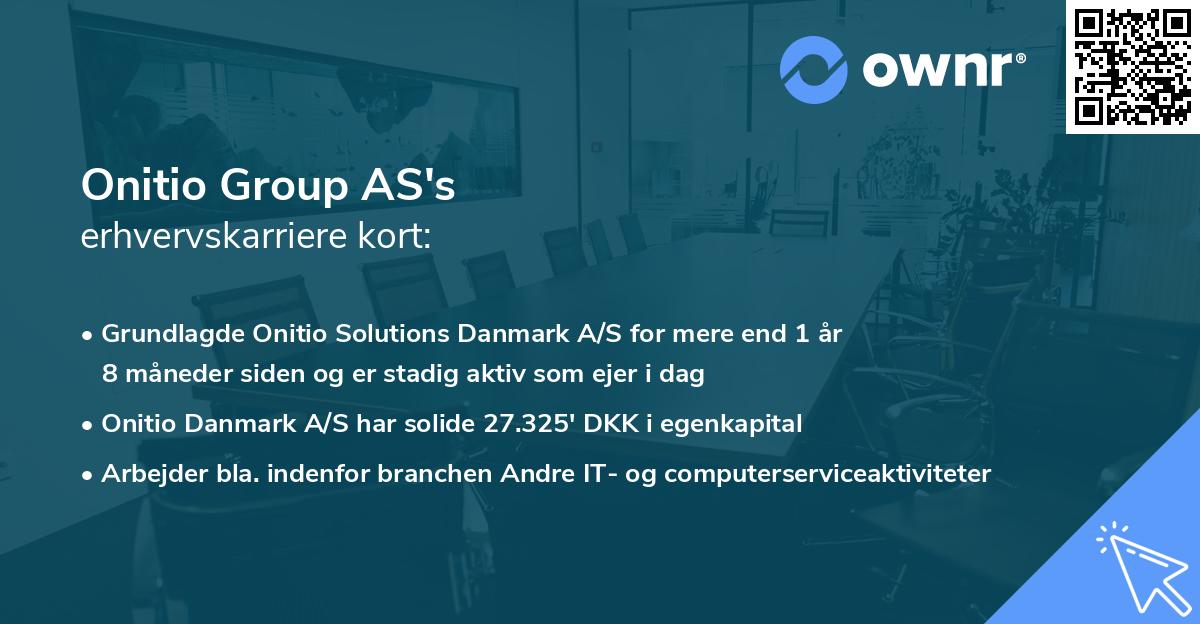 ownr®

Onitio Group AS's
erhvervskarriere kort:

• Grundlagde Onitio Solutions Danmark A/S for mere end 1 år 8 måneder siden og er stadig aktiv som ejer i dag
• Onitio Danmark A/S har solide 27.325' DKK i egenkapital
• Arbejder bla. indenfor branchen Andre IT- og computerserviceaktiviteter